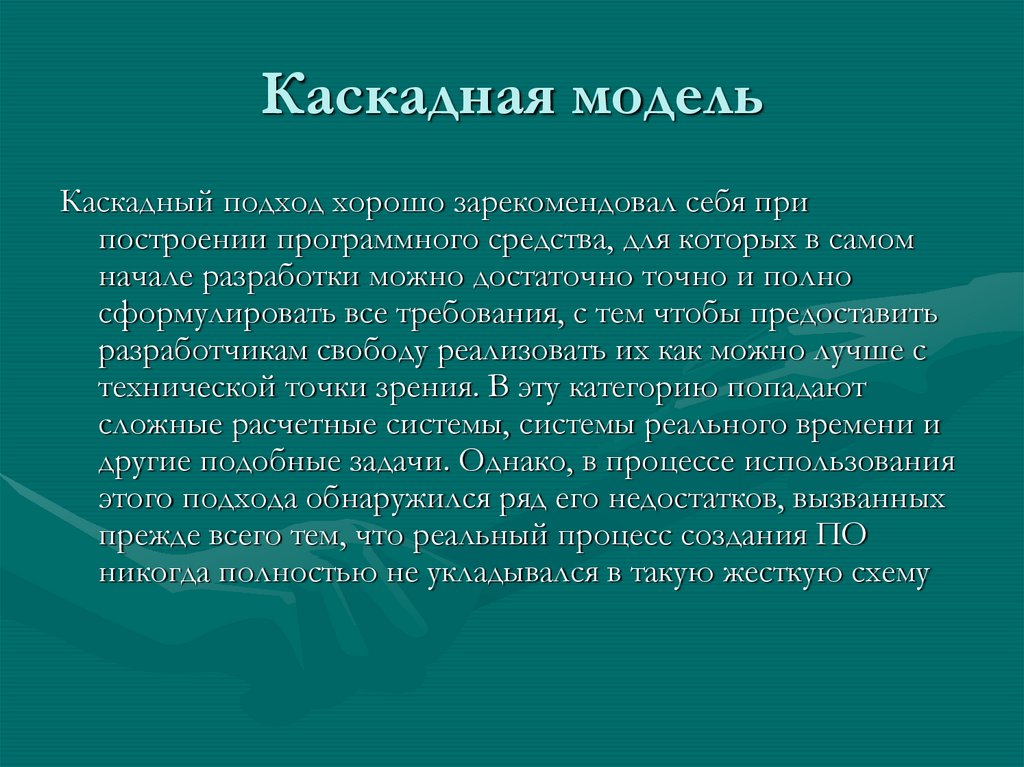 Каскадная модель

Каскадный подход хорошо зарекомендовал себя при построении программного средства, для которых в самом начале разработки можно достаточно точно и полно сформулировать все требования, с тем чтобы предоставить разработчикам свободу реализовать их как можно лучше с технической точки зрения. В эту категорию попадают сложные расчетные системы, системы реального времени и другие подобные задачи. Однако, в процессе использования этого подхода обнаружился ряд его недостатков, вызванных прежде всего тем, что реальный процесс создания ПО никогда полностью не укладывался в такую жесткую схему